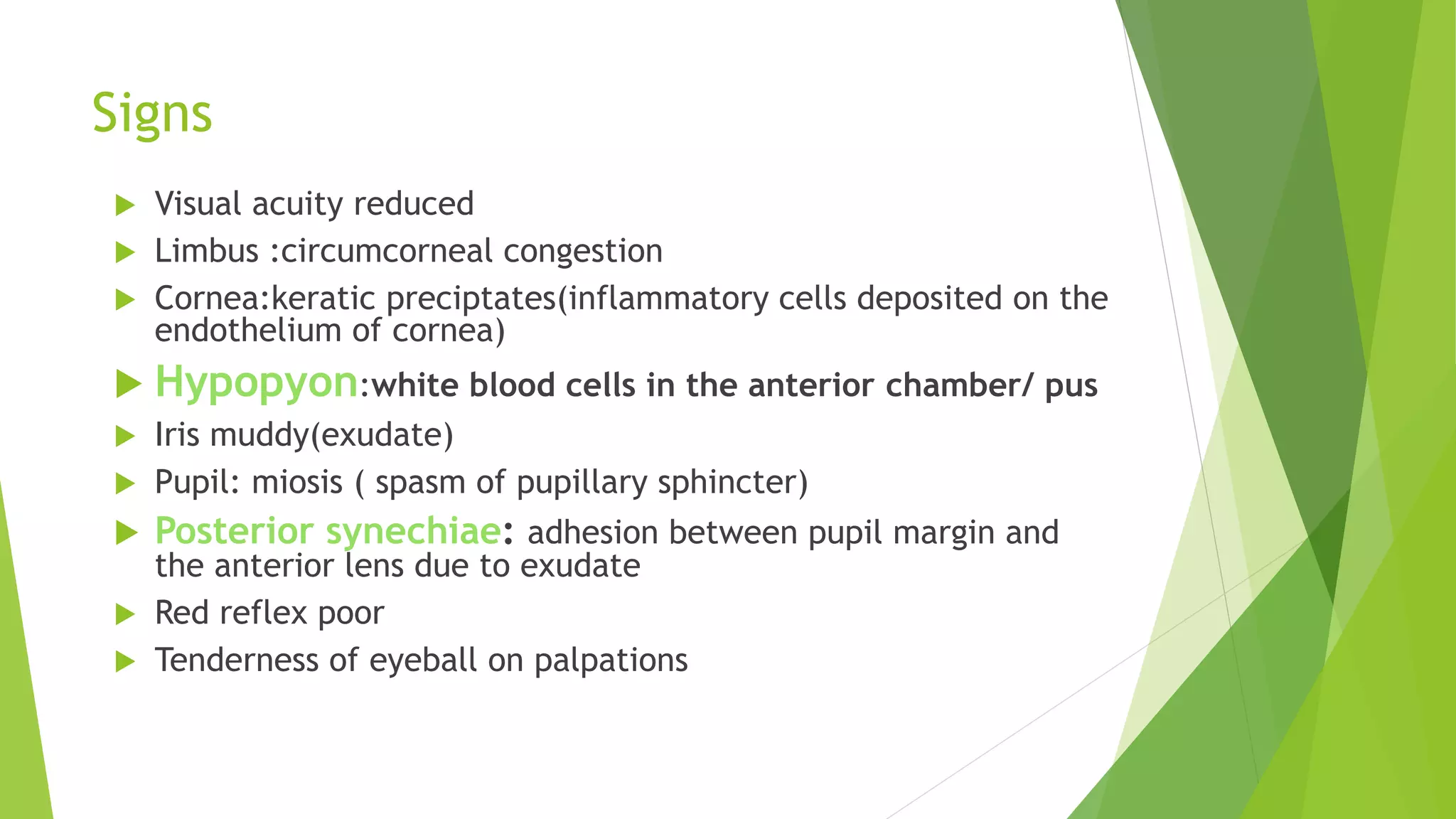 Signs

Visual acuity reduced

Limbus :circumcorneal congestion

Cornea:keratic preciptates(inflammatory cells deposited on the endothelium of cornea)

Hypopyon:white blood cells in the anterior chamber/ pus

Iris muddy(exudate)

Pupil: miosis ( spasm of pupillary sphincter)

Posterior synechiae: adhesion between pupil margin and the anterior lens due to exudate

Red reflex poor

Tenderness of eyeball on palpations